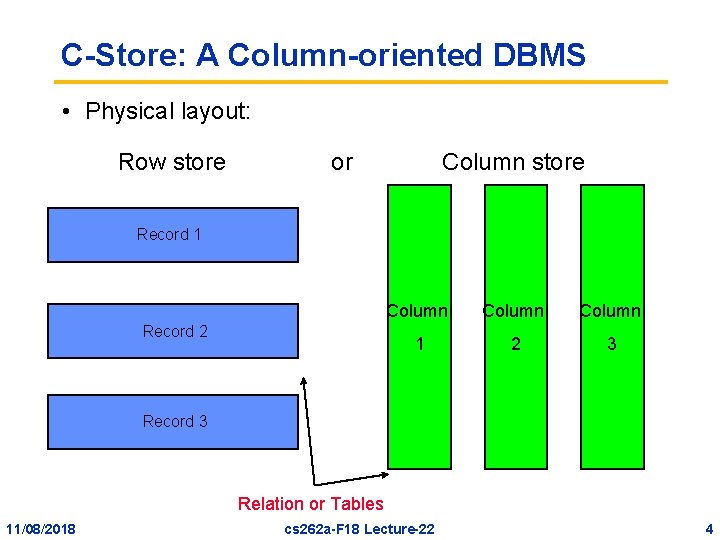 C-Store: A Column-oriented DBMS

• Physical layout:

Row store or Column store

Record 1

Record 2

Record 3

Column 1

Column 2

Column 3

Relation or Tables

11/08/2018 cs262a-F18 Lecture-22 4